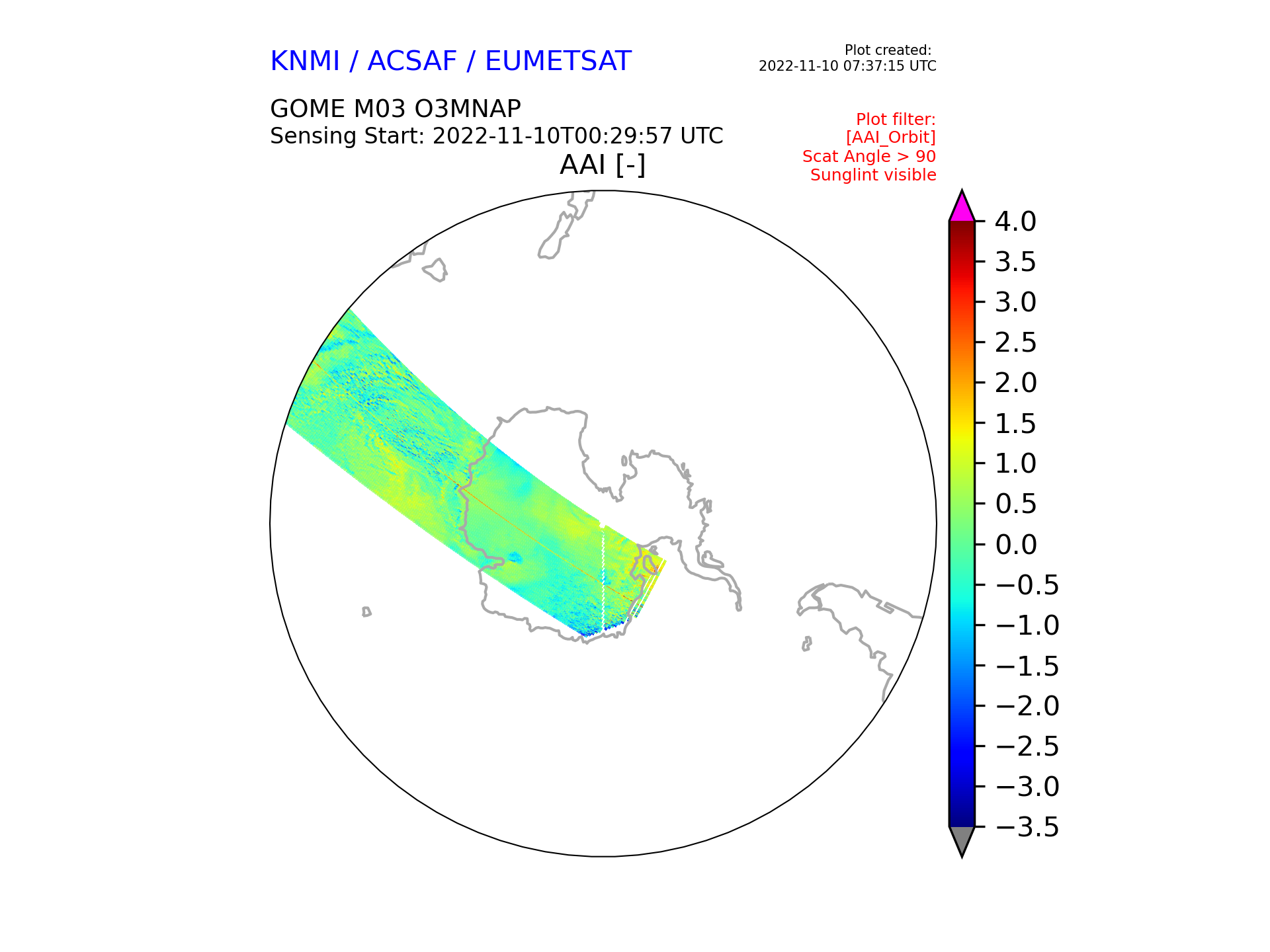 KNMI / ACSAF / EUMETSAT

Plot created:
2022-11-10 07:37:15 UTC

GOME M03 O3MNAP
Sensing Start: 2022-11-10T00:29:57 UTC

Plot filter:
[AAI_Orbit]
Scat Angle > 90
Sunglint visible

AAI [-]

4.0
3.5
3.0
2.5
2.0
1.5
1.0
0.5
0.0
−0.5
−1.0
−1.5
−2.0
−2.5
−3.0
−3.5